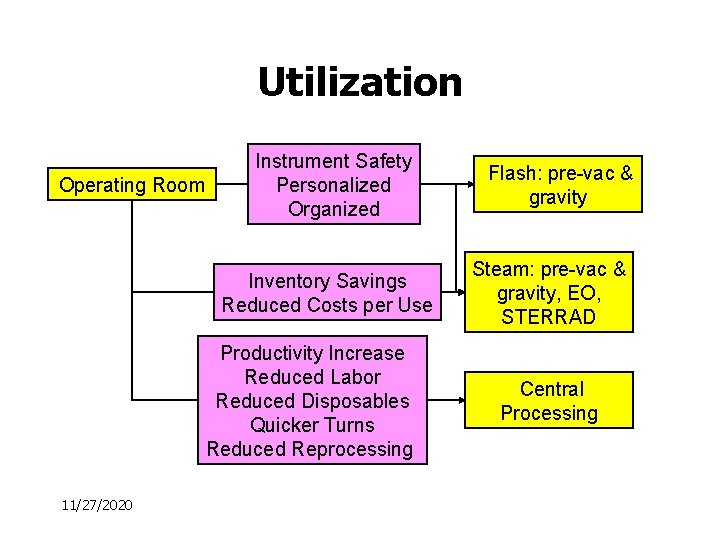 Utilization

Operating Room

Instrument Safety
Personalized
Organized

Flash: pre-vac & gravity

Inventory Savings
Reduced Costs per Use

Steam: pre-vac & gravity, EO, STERRAD

Productivity Increase
Reduced Labor
Reduced Disposables
Quicker Turns
Reduced Reprocessing

Central Processing

11/27/2020